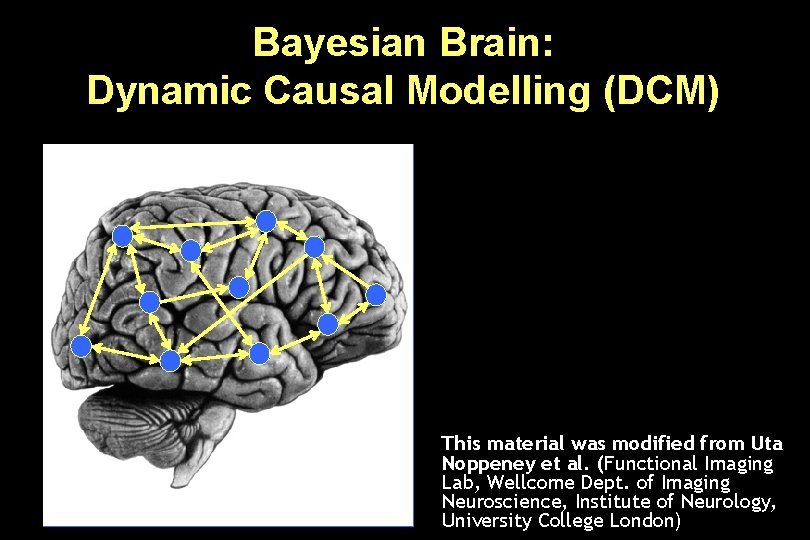 Bayesian Brain:
Dynamic Causal Modelling (DCM)

This material was modified from Uta Noppeney et al. (Functional Imaging Lab, Wellcome Dept. of Imaging Neuroscience, Institute of Neurology, University College London)